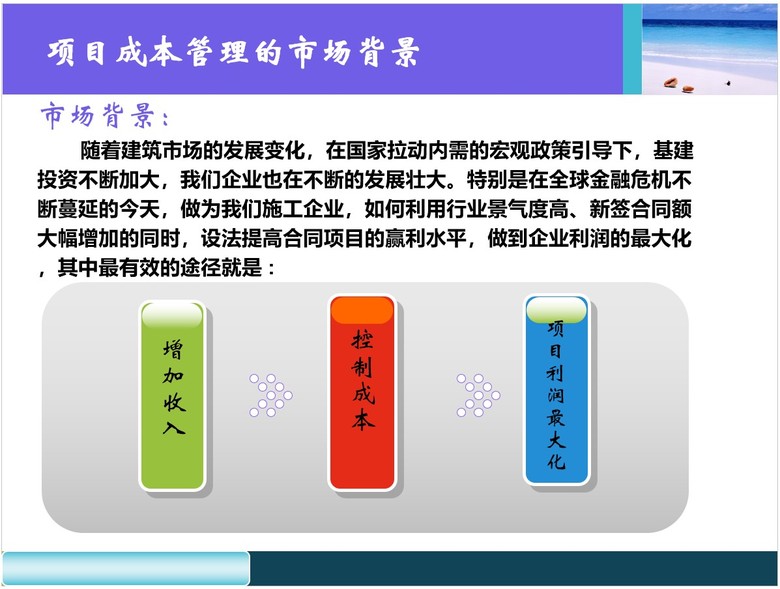 项目成本管理的市场背景

市场背景：

随着建筑市场的发展变化，在国家拉动内需的宏观政策引导下，基建投资不断加大，我们企业也在不断的发展壮大。特别是在全球金融危机不断蔓延的今天，做为我们施工企业，如何利用行业景气度高、新签合同额大幅增加的同时，设法提高合同项目的赢利水平，做到企业利润的最大化，其中最有效的途径就是：

增加收入

控制成本

项目利润最大化